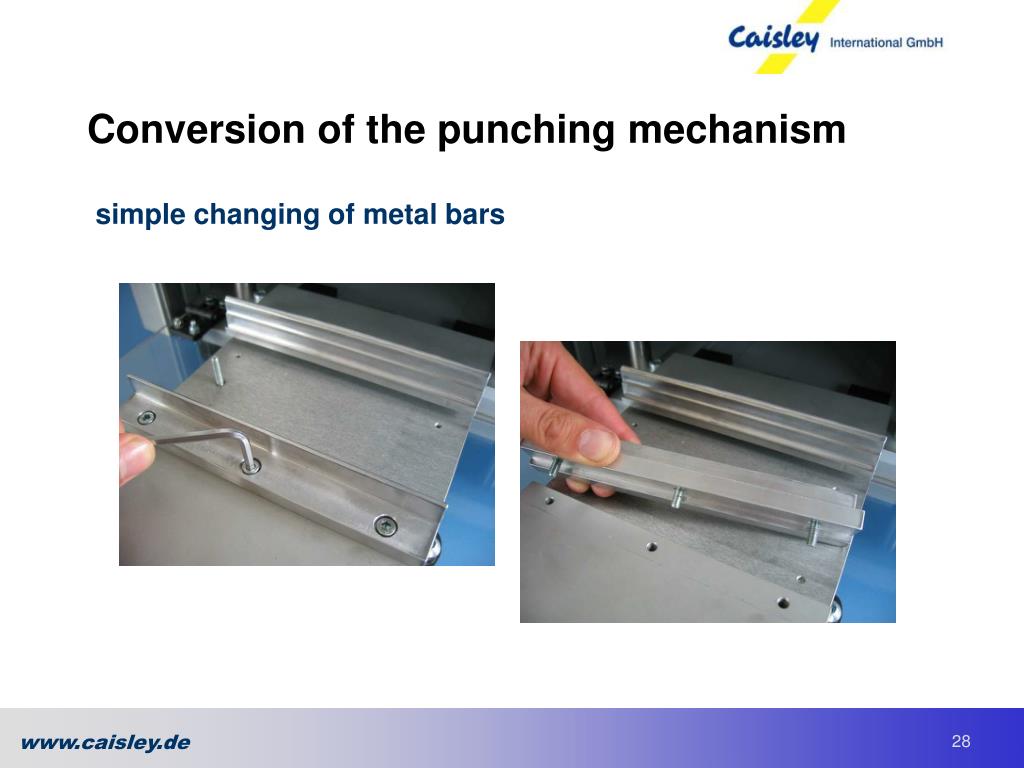 Caisley International GmbH

Conversion of the punching mechanism

simple changing of metal bars

www.caisley.de

28